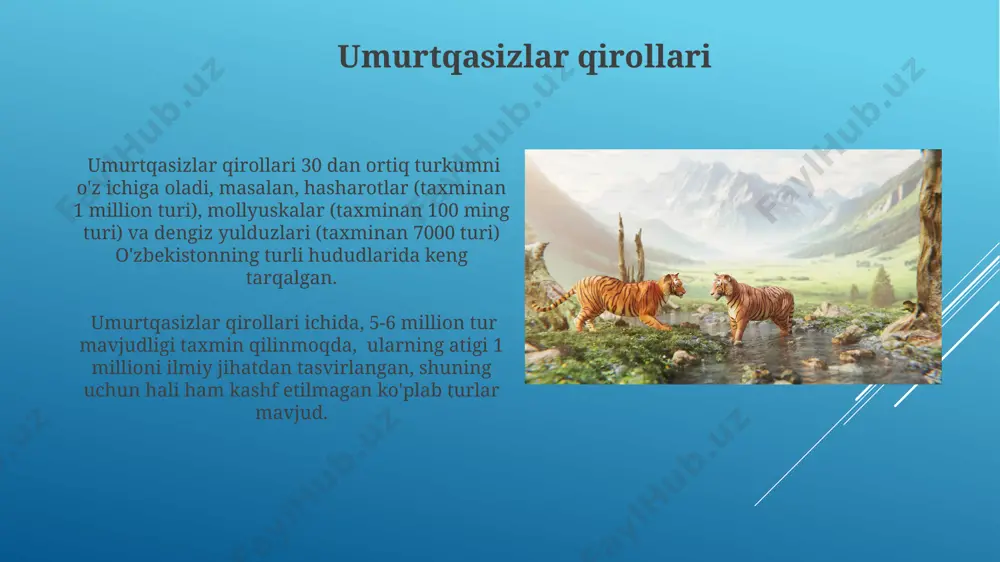 Umurtqasizlar qirollari

Umurtqasizlar qirollari 30 dan ortiq turkumni o'z ichiga oladi, masalan, hasharotlar (taxminan 1 million turi), mollyuskalar (taxminan 100 ming turi) va dengiz yulduzlari (taxminan 7000 turi) O'zbekistonning turli hududlarida keng tarqalgan.

Umurtqasizlar qirollari ichida, 5-6 million tur mavjudligi taxmin qilinmoqda, ularning atigi 1 millioni ilmiy jihatdan tasvirlangan, shuning uchun hali ham kashf etilmagan ko'plab turlar mavjud.

FaylHub.uz FaylHub.uz FaylHub.uz FaylHub.uz FaylHub.uz